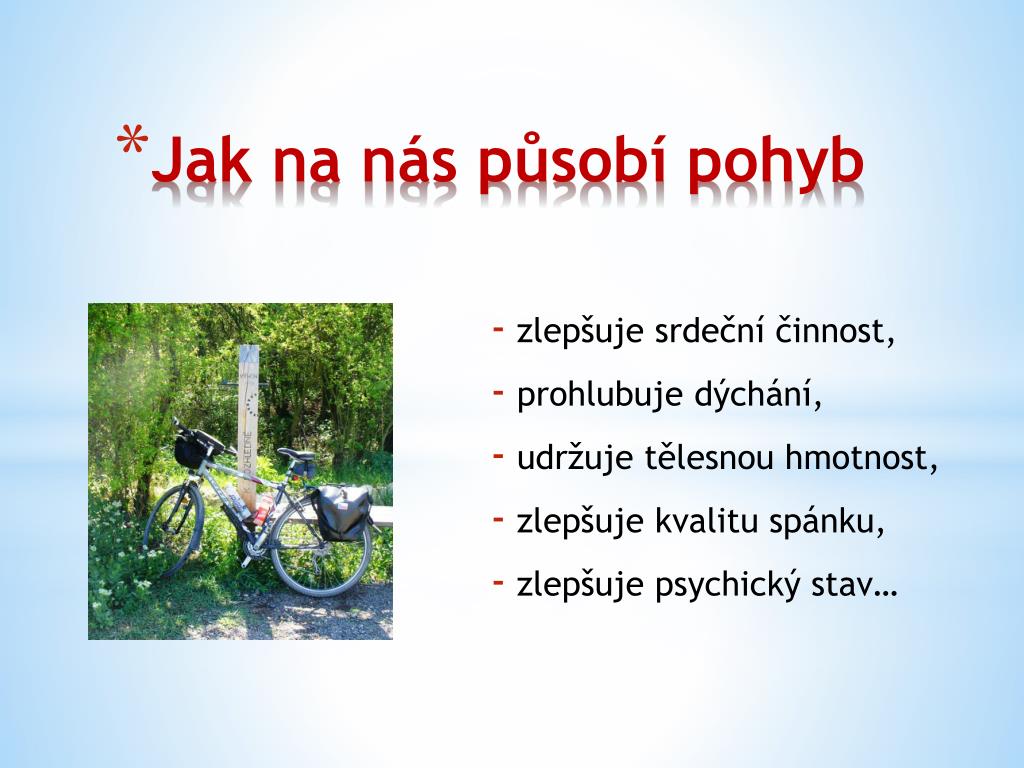 *Jak na nás působí pohyb

- zlepšuje srdeční činnost,
- prohlubuje dýchání,
- udržuje tělesnou hmotnost,
- zlepšuje kvalitu spánku,
- zlepšuje psychický stav…